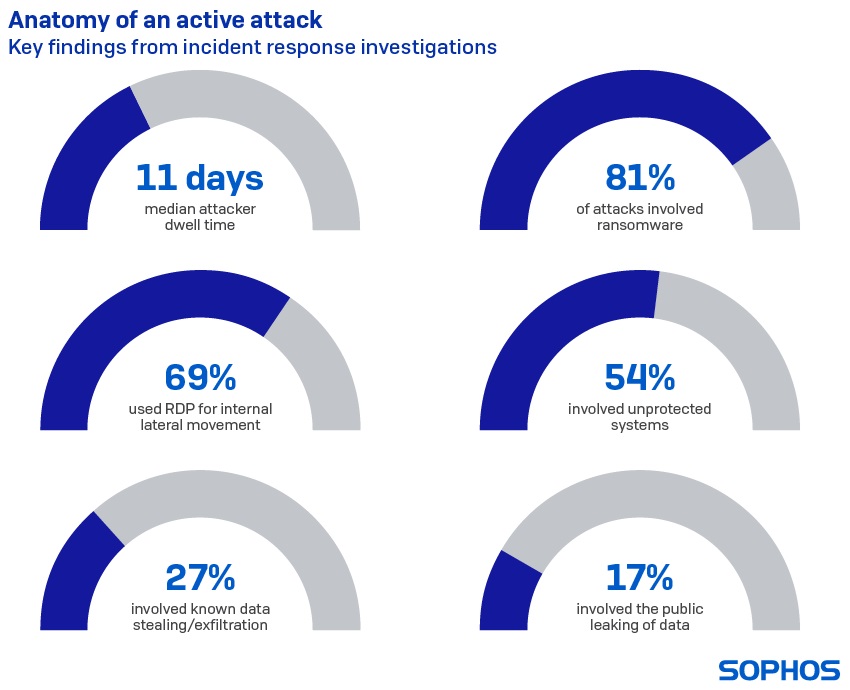 Anatomy of an active attack
Key findings from incident response investigations

11 days
median attacker dwell time

81%
of attacks involved ransomware

69%
used RDP for internal lateral movement

54%
involved unprotected systems

27%
involved known data stealing/exfiltration

17%
involved the public leaking of data

SOPHOS